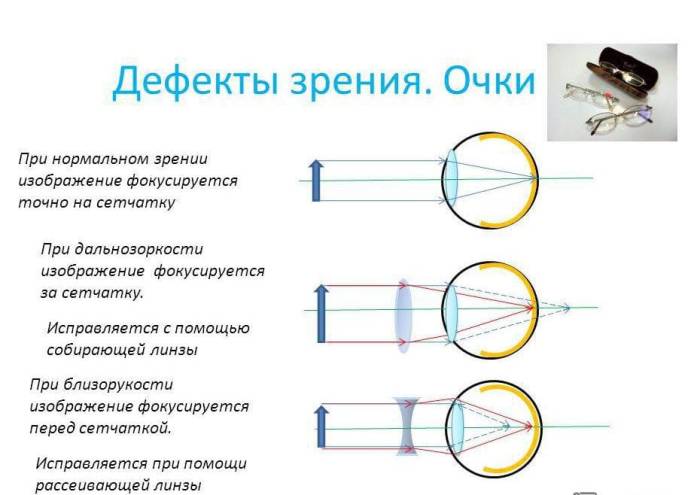 Дефекты зрения. Очки

При нормальном зрении изображение фокусируется точно на сетчатку

При дальнозоркости изображение фокусируется за сетчатку.

Исправляется с помощью собирающей линзы

При близорукости изображение фокусируется перед сетчаткой.

Исправляется при помощи рассеивающей линзы